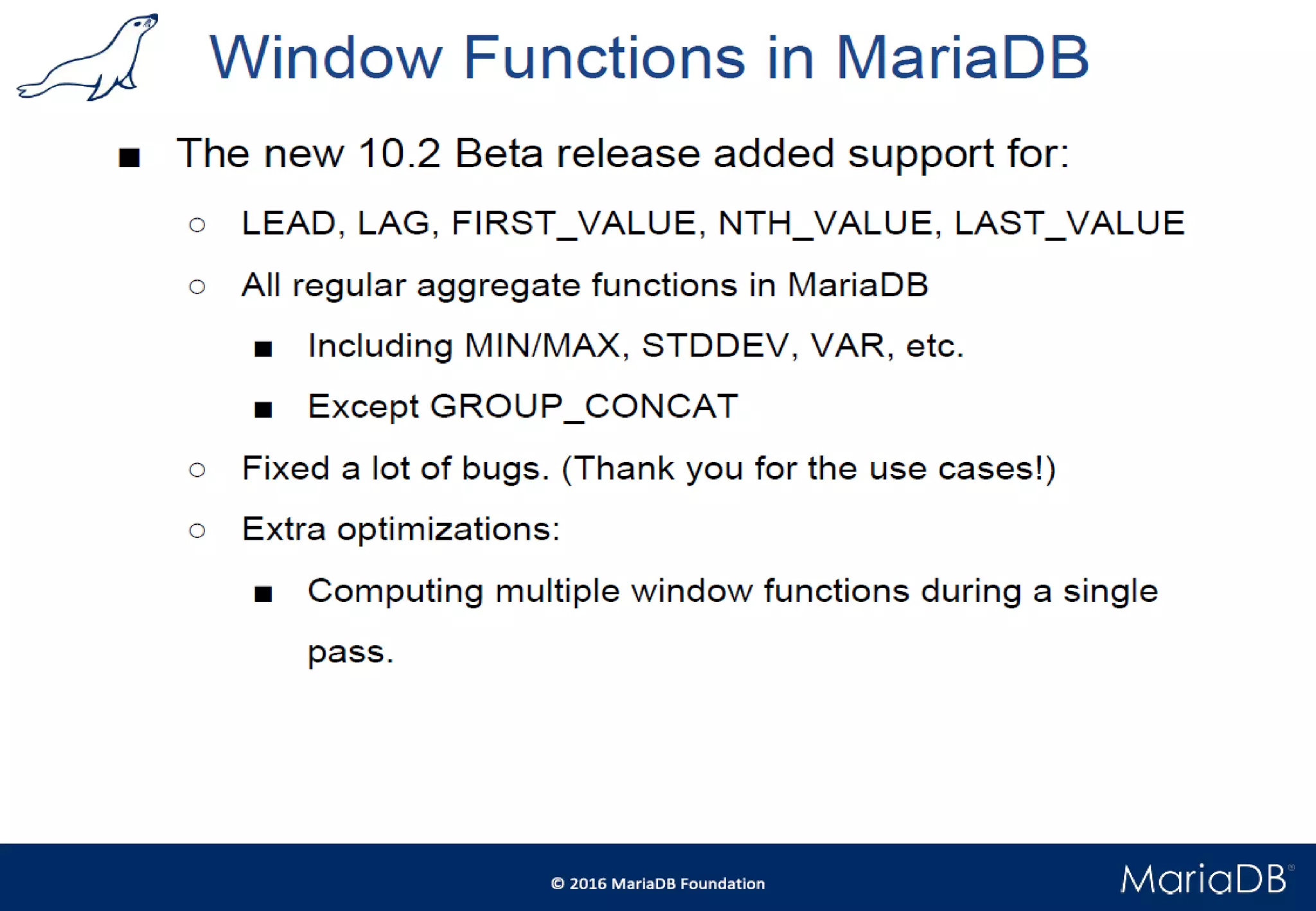 Window Functions in MariaDB

■ The new 10.2 Beta release added support for:

○ LEAD, LAG, FIRST_VALUE, NTH_VALUE, LAST_VALUE

○ All regular aggregate functions in MariaDB

■ Including MIN/MAX, STDDEV, VAR, etc.

■ Except GROUP_CONCAT

○ Fixed a lot of bugs. (Thank you for the use cases!)

○ Extra optimizations:

■ Computing multiple window functions during a single pass.

© 2016 MariaDB Foundation

MariaDB®